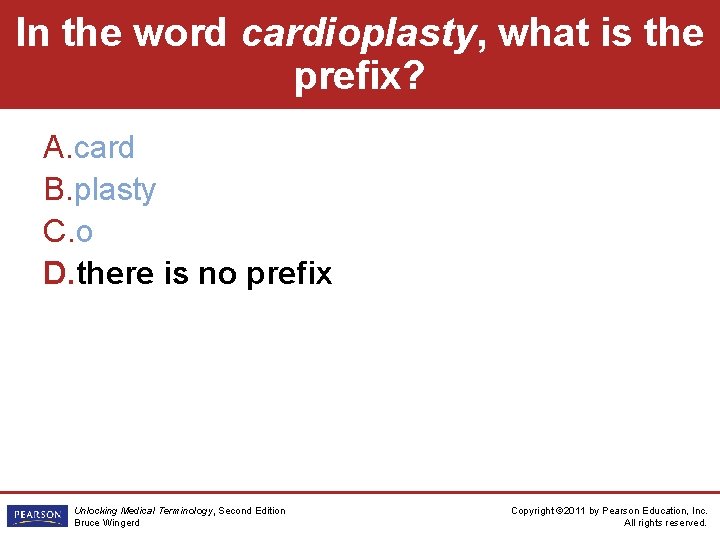 In the word cardioplasty, what is the prefix?

A. card
B. plasty
C. o
D. there is no prefix

PEARSON

Unlocking Medical Terminology, Second Edition
Bruce Wingerd

Copyright ©2011 by Pearson Education, Inc.
All rights reserved.